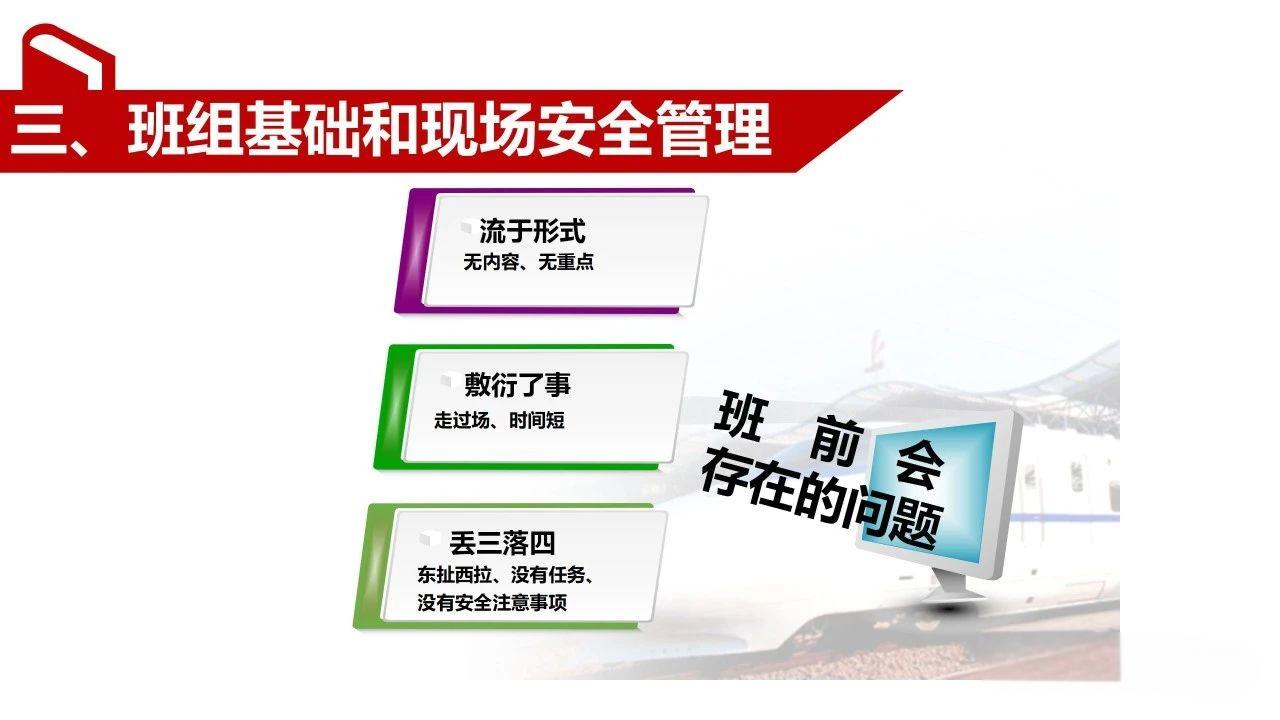 三、班组基础和现场安全管理

流于形式
无内容、无重点

敷衍了事
走过场、时间短

丢三落四
东扯西拉、没有任务、没有安全注意事项

班 前 会
存在的问题